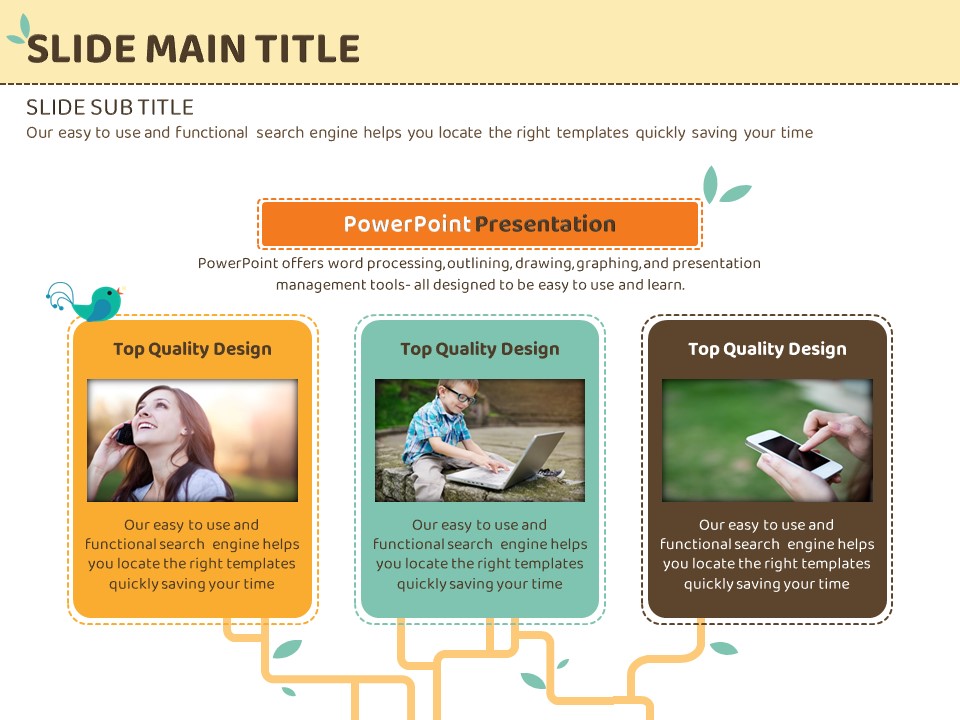 SLIDE MAIN TITLE

SLIDE SUB TITLE
Our easy to use and functional search engine helps you locate the right templates quickly saving your time

PowerPoint Presentation

PowerPoint offers word processing, outlining, drawing, graphing, and presentation management tools- all designed to be easy to use and learn.

Top Quality Design

Our easy to use and functional search engine helps you locate the right templates quickly saving your time

Top Quality Design

Our easy to use and functional search engine helps you locate the right templates quickly saving your time

Top Quality Design

Our easy to use and functional search engine helps you locate the right templates quickly saving your time